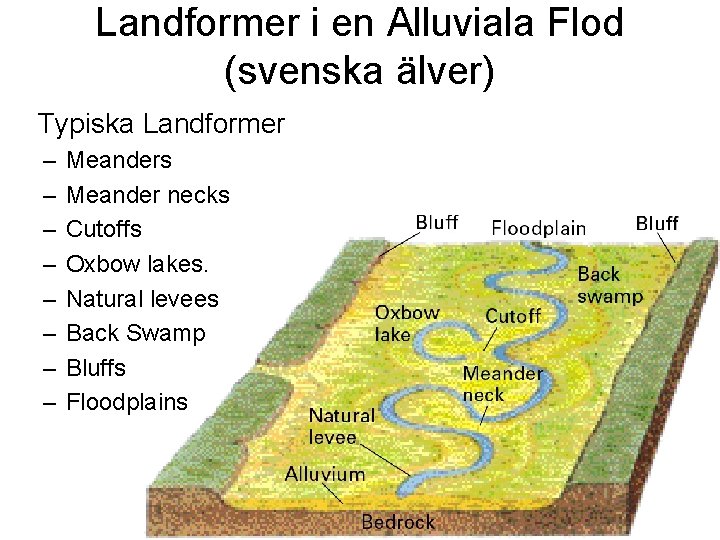 Landformer i en Alluviala Flod (svenska älver)

Typiska Landformer
– Meanders
– Meander necks
– Cutoffs
– Oxbow lakes.
– Natural levees
– Back Swamp
– Bluffs
– Floodplains

Bluff
Floodplain
Bluff
Back swamp
Oxbow lake
Cutoff
Meander neck
Natural levee
Alluvium
Bedrock